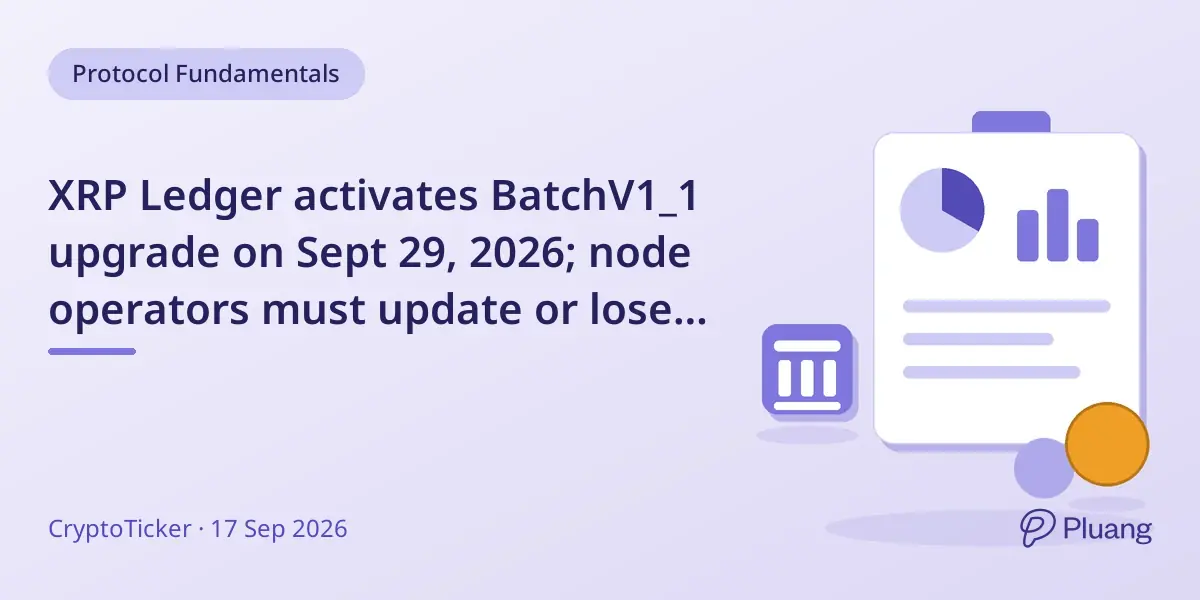 Protocol Fundamentals

XRP Ledger activates BatchV1_1 upgrade on Sept 29, 2026; node operators must update or lose...

CryptoTicker · 17 Sep 2026

Pluang